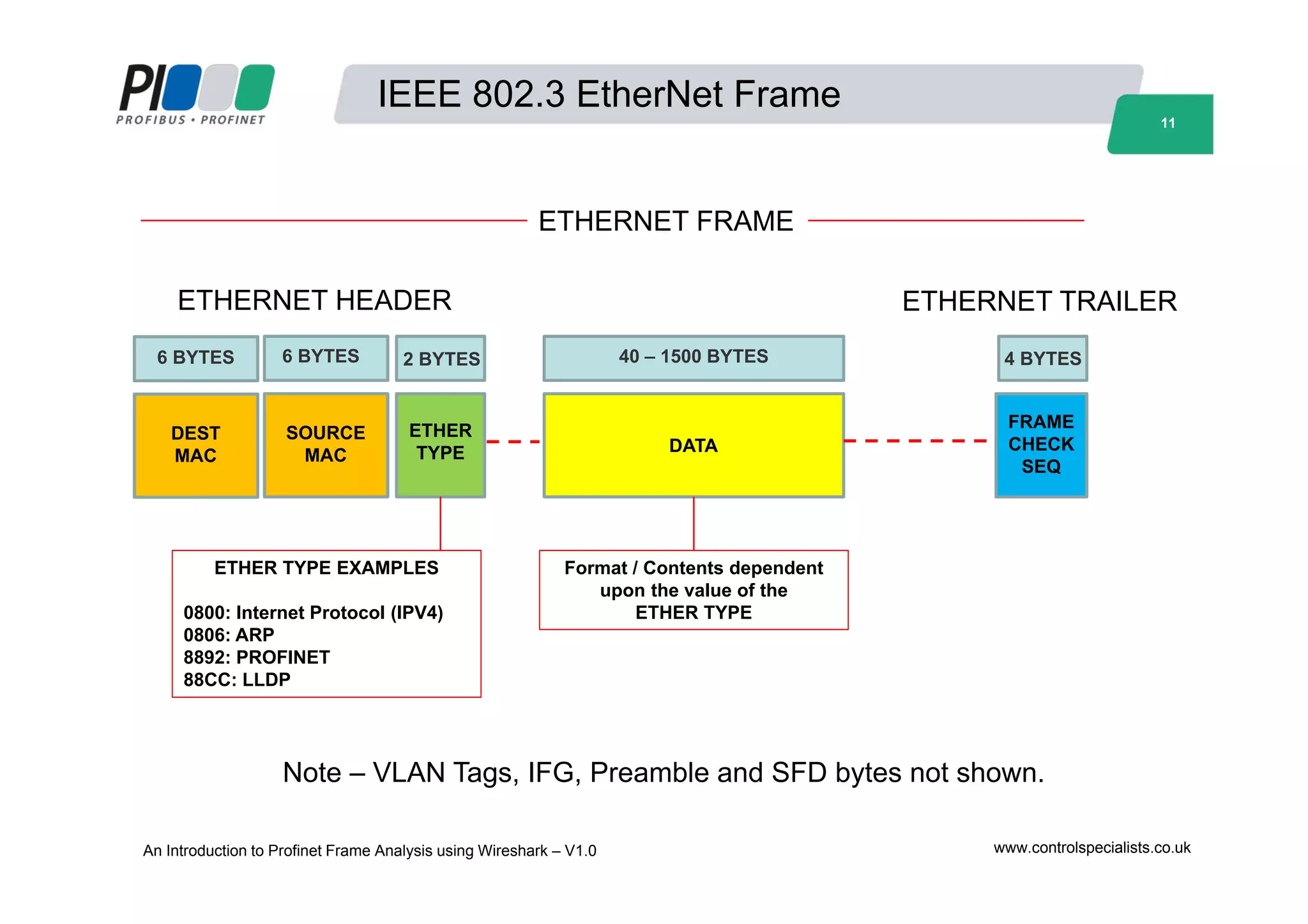 PI
PROFIBUS • PROFINET

IEEE 802.3 EtherNet Frame

11

ETHERNET FRAME

ETHERNET HEADER

ETHERNET TRAILER

6 BYTES

6 BYTES

2 BYTES

40 – 1500 BYTES

4 BYTES

DEST MAC

SOURCE MAC

ETHER TYPE

DATA

FRAME CHECK SEQ

ETHER TYPE EXAMPLES

0800: Internet Protocol (IPV4)
0806: ARP
8892: PROFINET
88CC: LLDP

Format / Contents dependent upon the value of the ETHER TYPE

Note – VLAN Tags, IFG, Preamble and SFD bytes not shown.

An Introduction to Profinet Frame Analysis using Wireshark – V1.0

www.controlspecialists.co.uk